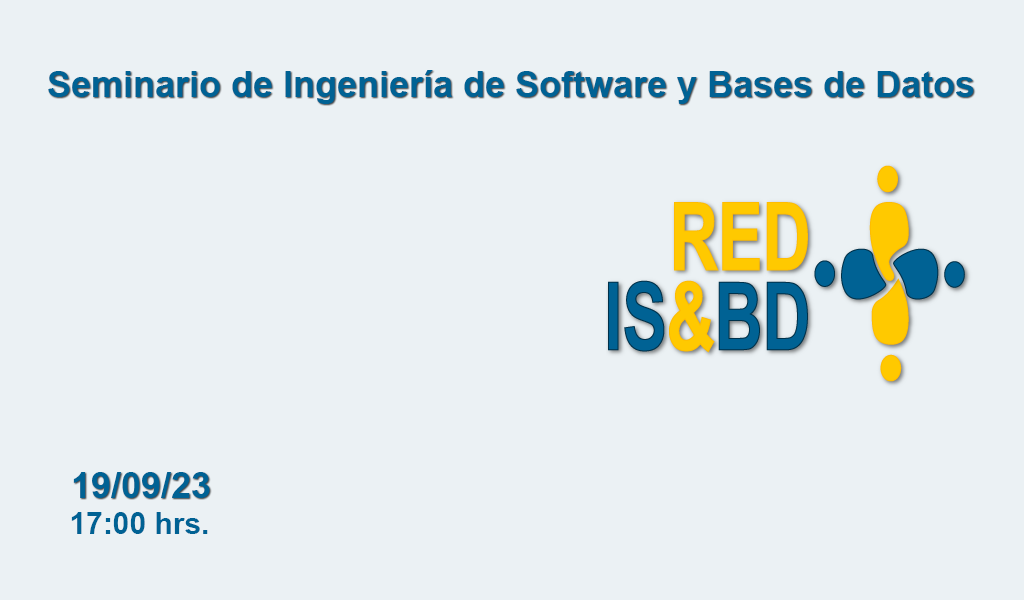 Seminario de Ingeniería de Software y Bases de Datos

RED
IS&BD

19/09/23
17:00 hrs.